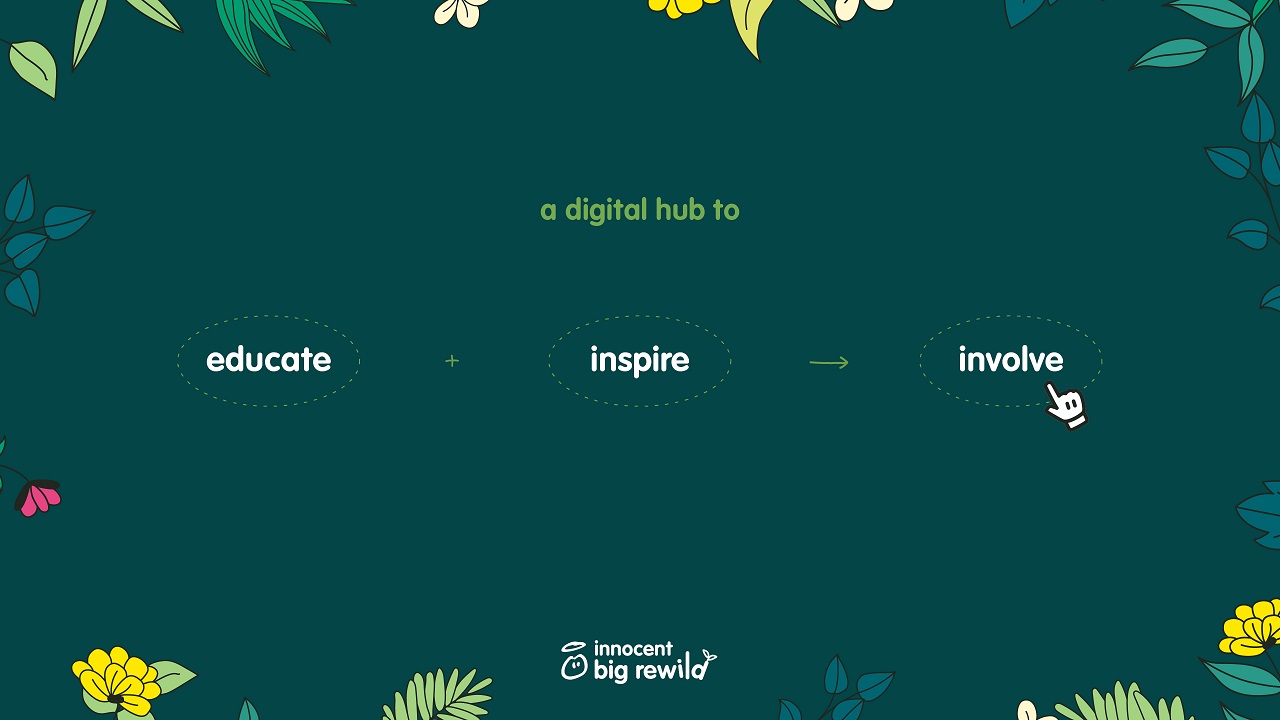 a digital hub to

educate + inspire → involve

innocent
big rewild